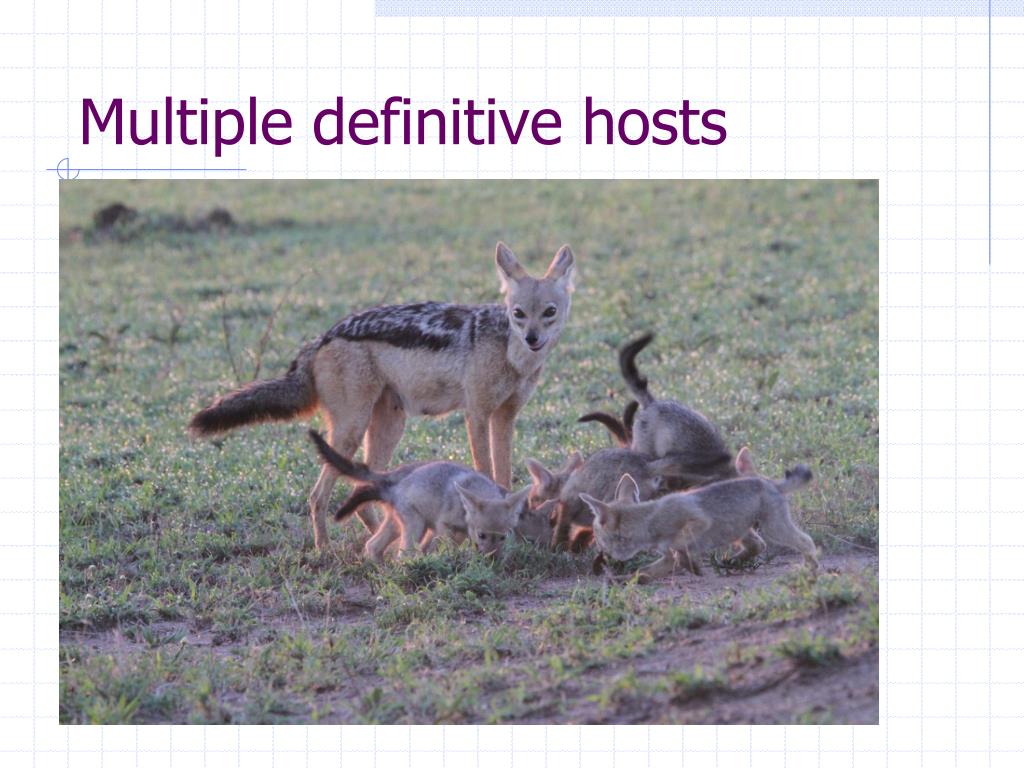 Multiple definitive hosts